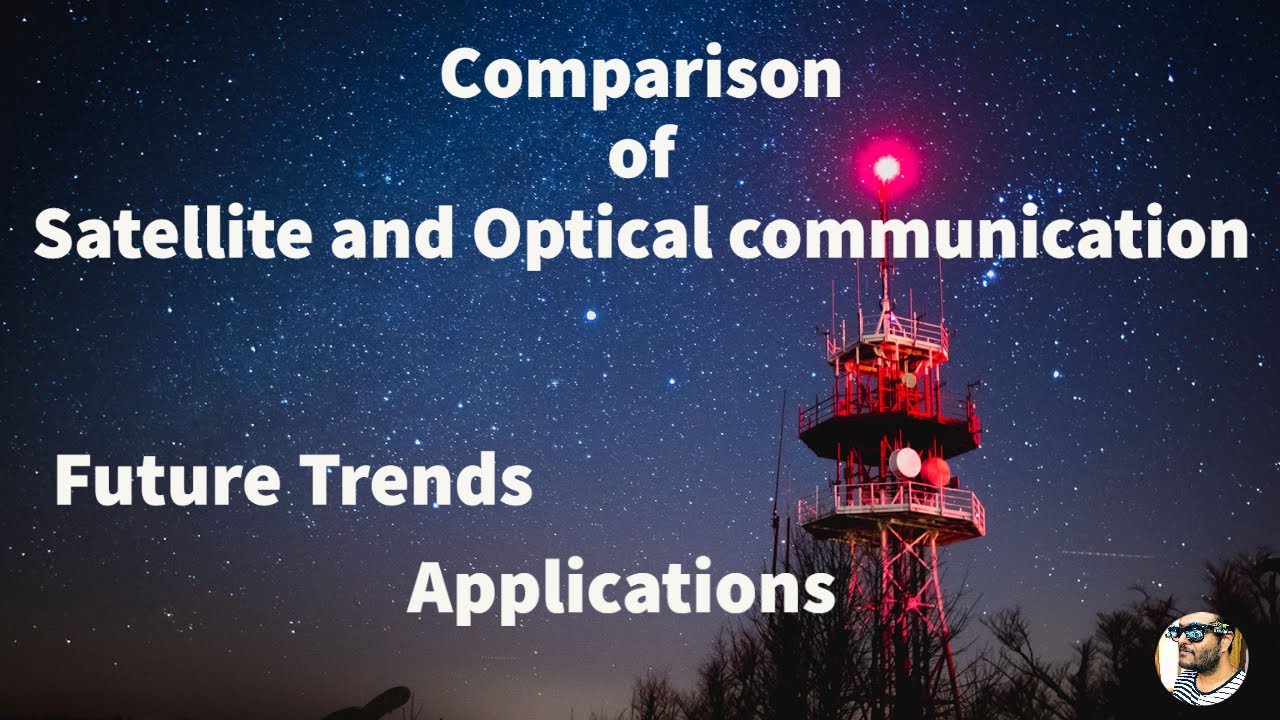 Comparison
of
Satellite and Optical communication

Future Trends

Applications